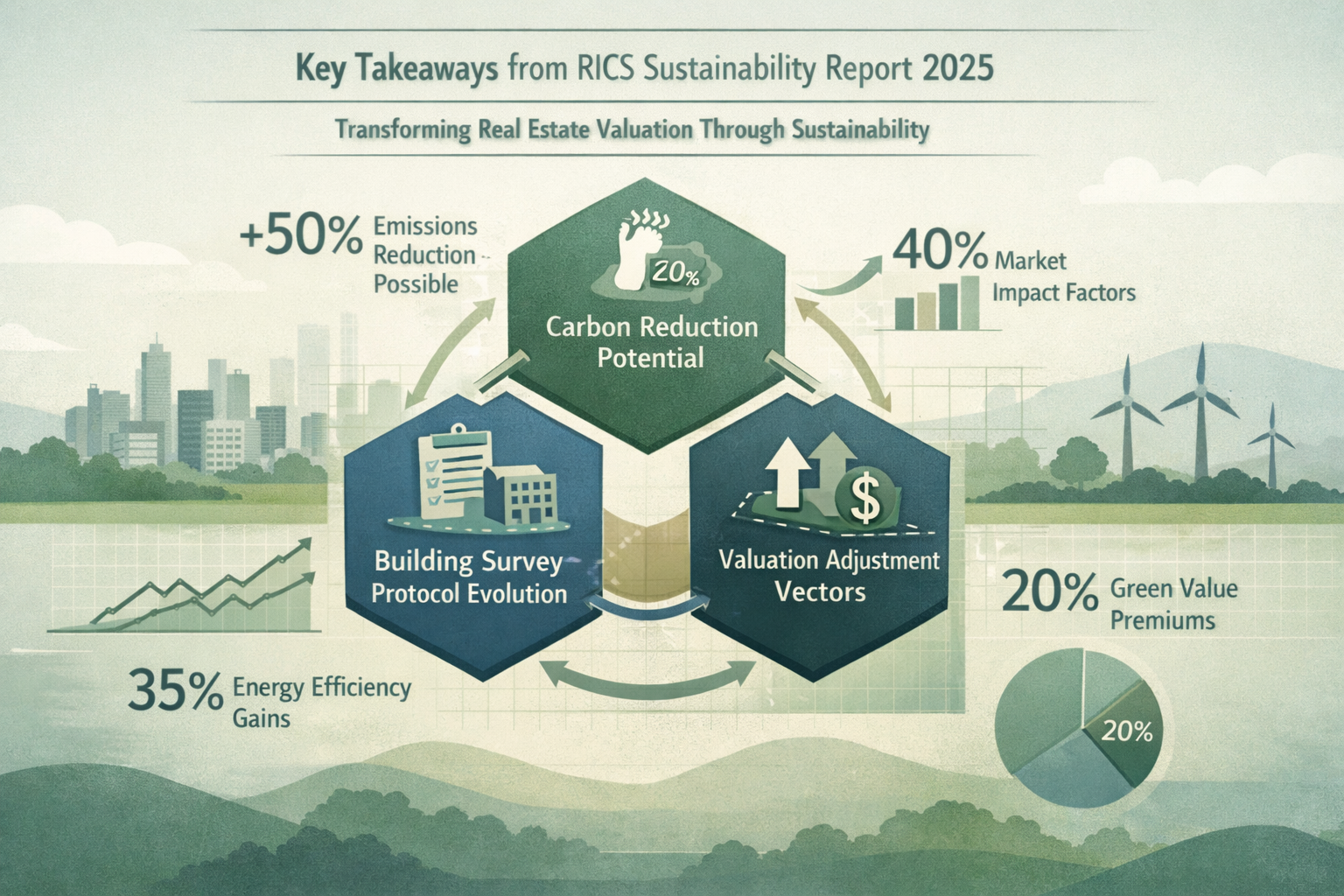 Key Takeaways from RICS Sustainability Report 2025

Transforming Real Estate Valuation Through Sustainability

+50% Emissions Reduction Possible

20%

Carbon Reduction Potential

40% Market Impact Factors

Building Survey Protocol Evolution

$

Valuation Adjustment Vectors

20% Green Value Premiums

35% Energy Efficiency Gains

20%